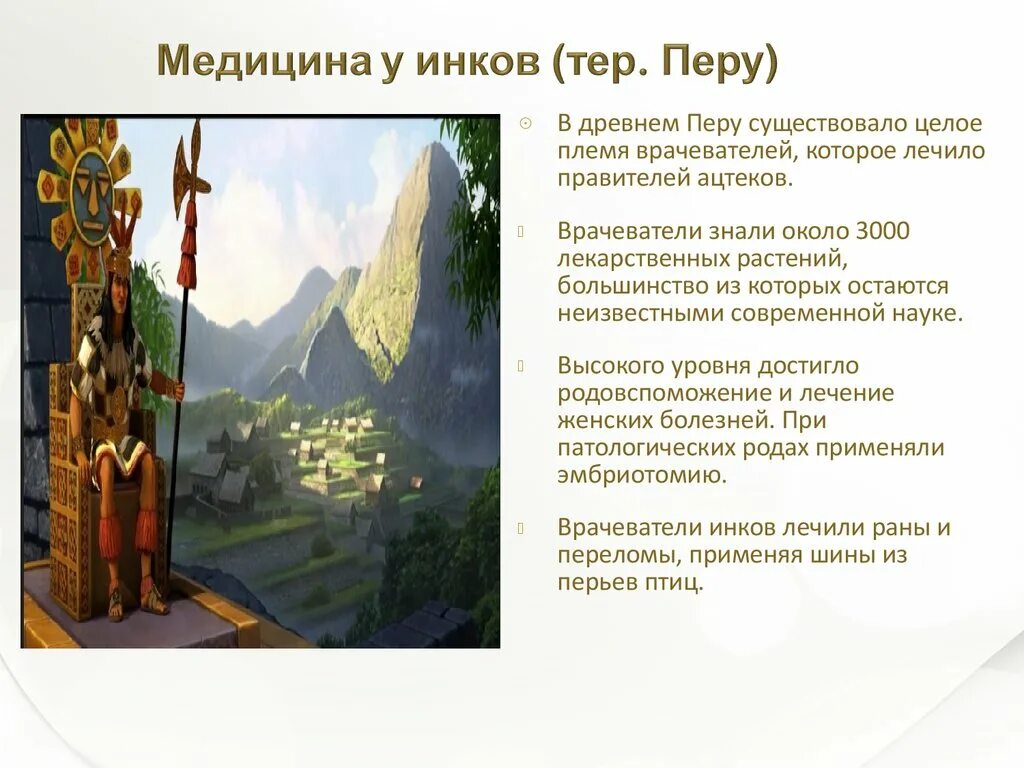 Медицина у инков (тер. Перу)

В древнем Перу существовало целое племя врачевателей, которое лечило правителей ацтеков.

Врачеватели знали около 3000 лекарственных растений, большинство из которых остаются неизвестными современной науке.

Высокого уровня достигло родовспоможение и лечение женских болезней. При патологических родах применяли эмбриотомию.

Врачеватели инков лечили раны и переломы, применяя шины из перьев птиц.